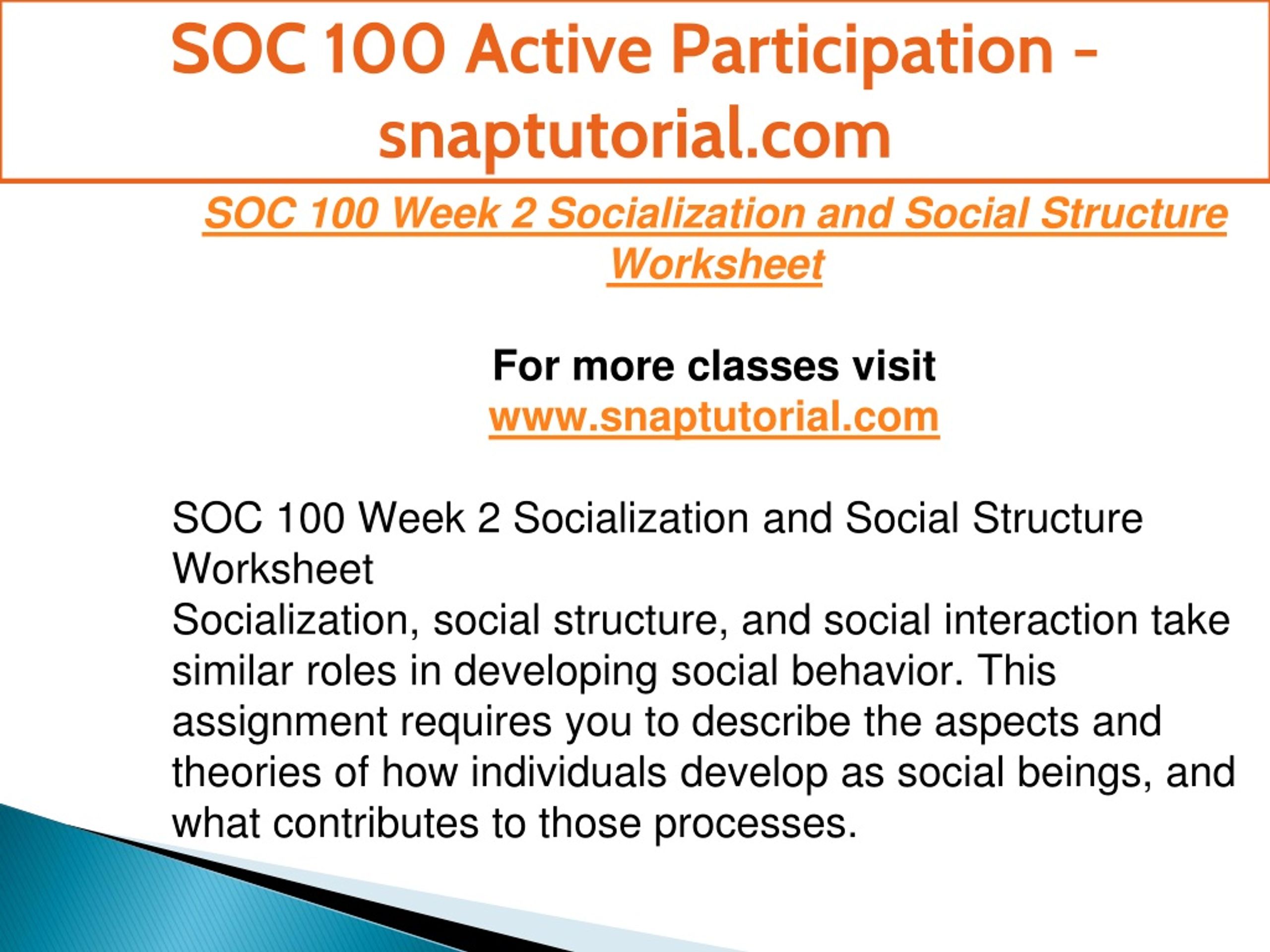 SOC 100 Active Participation - snaptutorial.com

SOC 100 Week 2 Socialization and Social Structure Worksheet

For more classes visit
www.snaptutorial.com

SOC 100 Week 2 Socialization and Social Structure Worksheet
Socialization, social structure, and social interaction take similar roles in developing social behavior. This assignment requires you to describe the aspects and theories of how individuals develop as social beings, and what contributes to those processes.